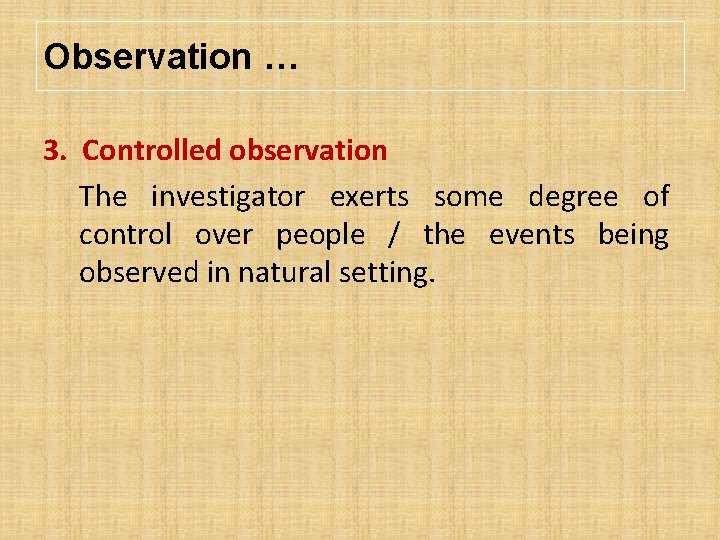 Observation …

3. Controlled observation

The investigator exerts some degree of control over people / the events being observed in natural setting.